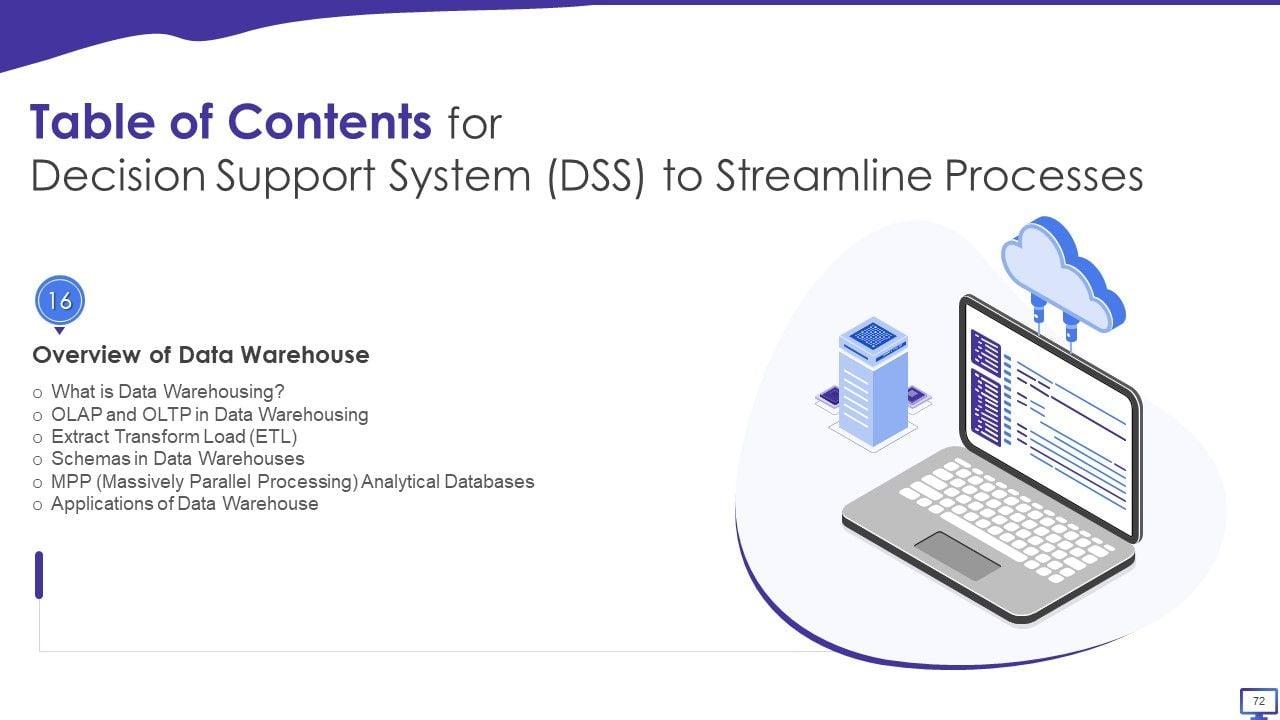 Table of Contents for
Decision Support System (DSS) to Streamline Processes

16

Overview of Data Warehouse

o What is Data Warehousing?
o OLAP and OLTP in Data Warehousing
o Extract Transform Load (ETL)
o Schemas in Data Warehouses
o MPP (Massively Parallel Processing) Analytical Databases
o Applications of Data Warehouse

72